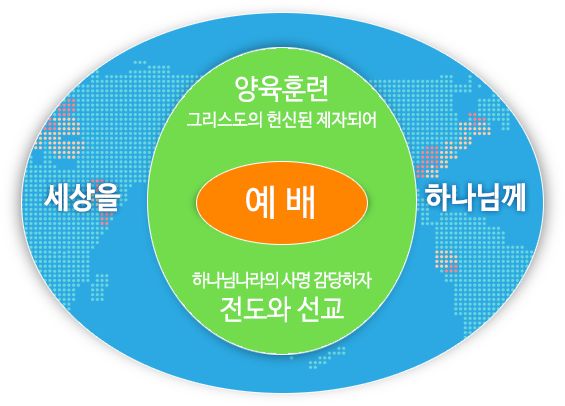 양육훈련
그리스도의 헌신된 제자되어

세상을

예 배

하나님께

하나님나라의 사명 감당하자
전도와 선교